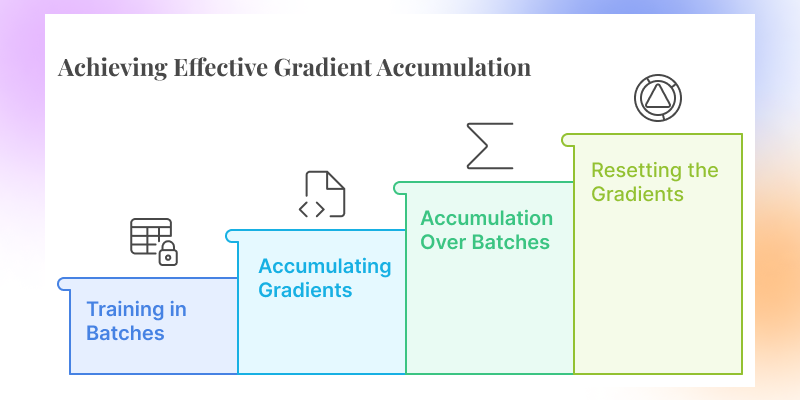 Achieving Effective Gradient Accumulation

Training in Batches

Accumulating Gradients

Accumulation Over Batches

Resetting the Gradients